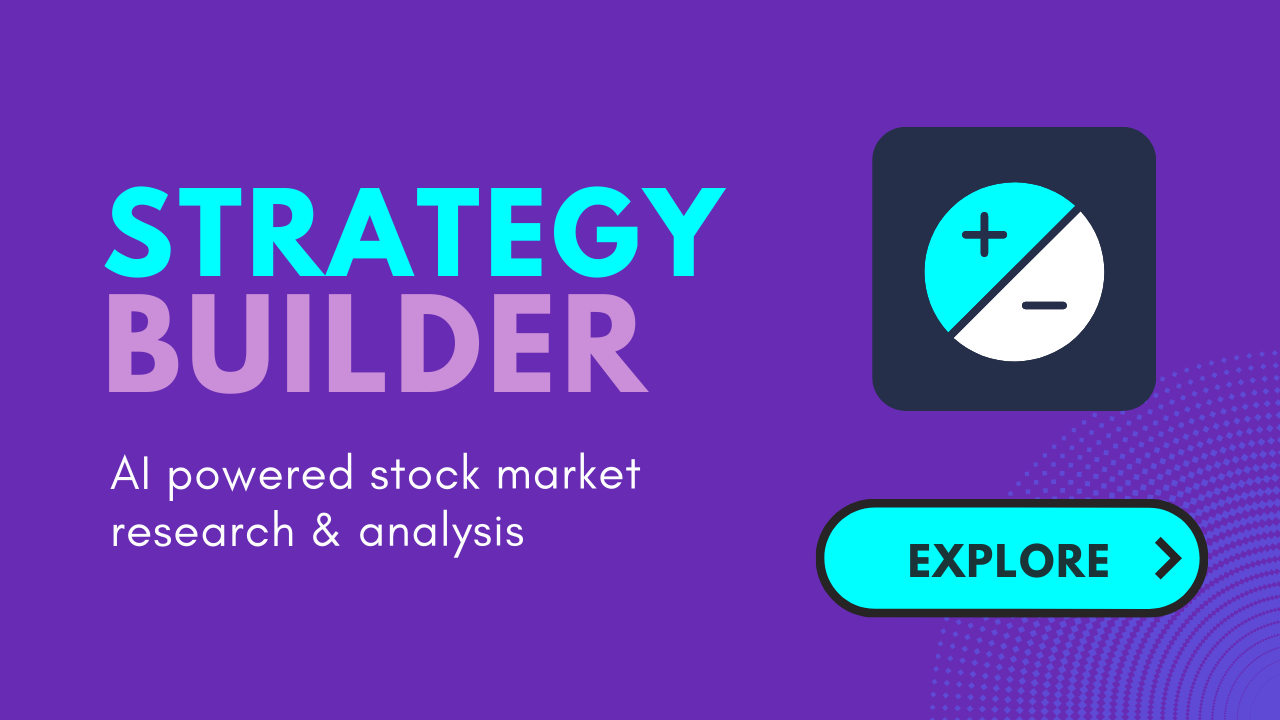 STRATEGY
BUILDER

AI powered stock market research & analysis

+
−

EXPLORE